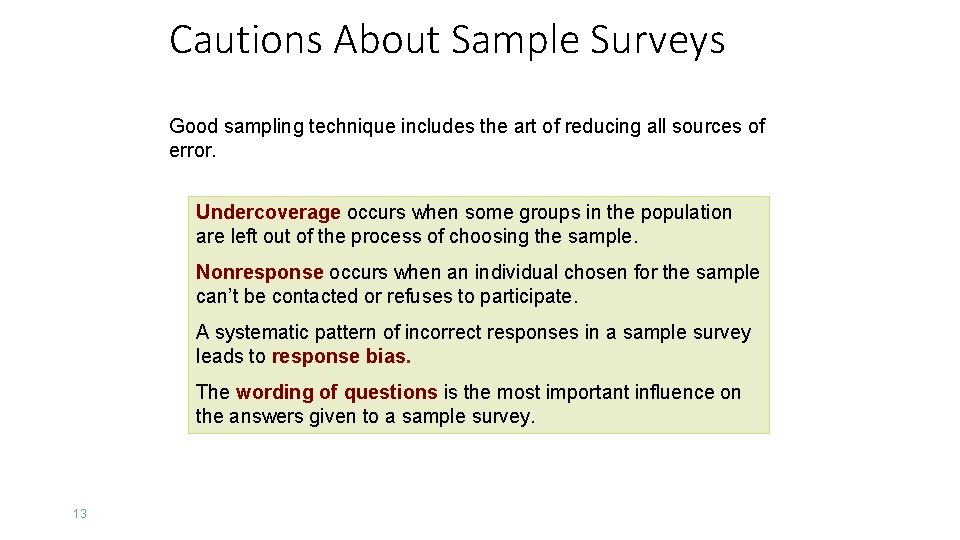 Cautions About Sample Surveys

Good sampling technique includes the art of reducing all sources of error.

Undercoverage occurs when some groups in the population are left out of the process of choosing the sample.

Nonresponse occurs when an individual chosen for the sample can't be contacted or refuses to participate.

A systematic pattern of incorrect responses in a sample survey leads to response bias.

The wording of questions is the most important influence on the answers given to a sample survey.

13